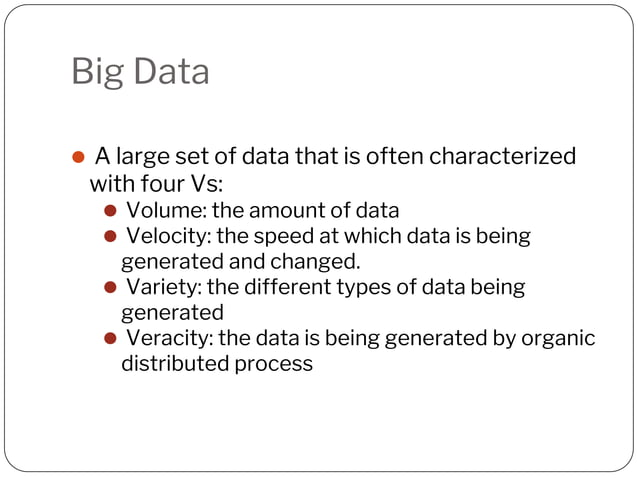 Big Data

- A large set of data that is often characterized with four Vs:
  - Volume: the amount of data
  - Velocity: the speed at which data is being generated and changed.
  - Variety: the different types of data being generated
  - Veracity: the data is being generated by organic distributed process